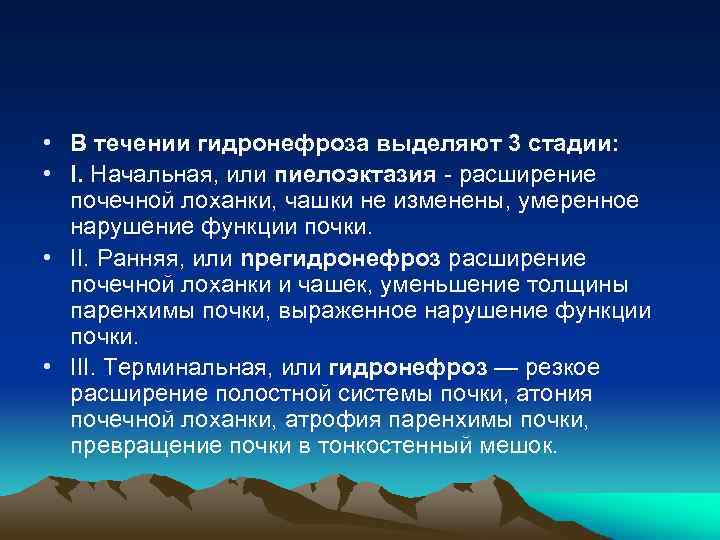 • В течении гидронефроза выделяют 3 стадии:
• I. Начальная, или пиелоэктазия - расширение почечной лоханки, чашки не изменены, умеренное нарушение функции почки.
• II. Ранняя, или прегидронефроз расширение почечной лоханки и чашек, уменьшение толщины паренхимы почки, выраженное нарушение функции почки.
• III. Терминальная, или гидронефроз — резкое расширение полостной системы почки, атония почечной лоханки, атрофия паренхимы почки, превращение почки в тонкостенный мешок.